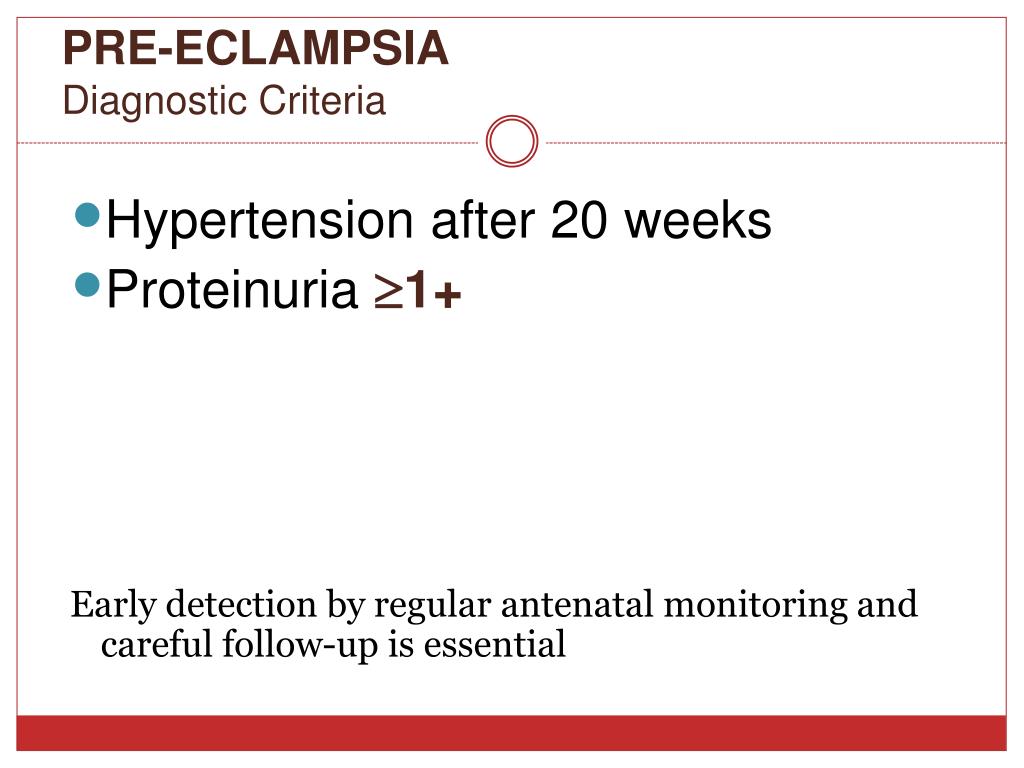 PRE-ECLAMPSIA
Diagnostic Criteria

Hypertension after 20 weeks
Proteinuria $\geq$1+

Early detection by regular antenatal monitoring and careful follow-up is essential